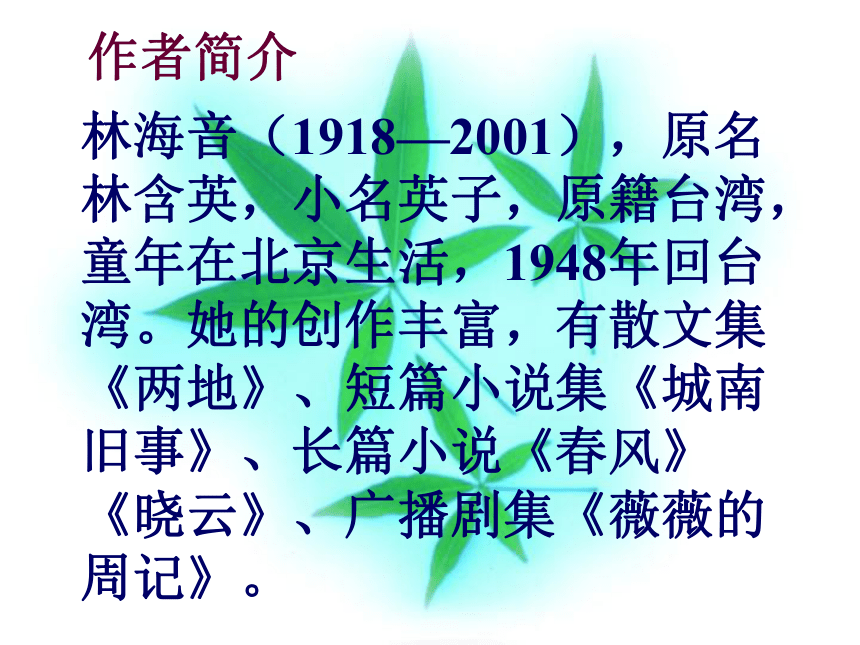 作者简介

林海音（1918—2001），原名林含英，小名英子，原籍台湾，童年在北京生活，1948年回台湾。她的创作丰富，有散文集《两地》、短篇小说集《城南旧事》、长篇小说《春风》《晓云》、广播剧集《薇薇的周记》。